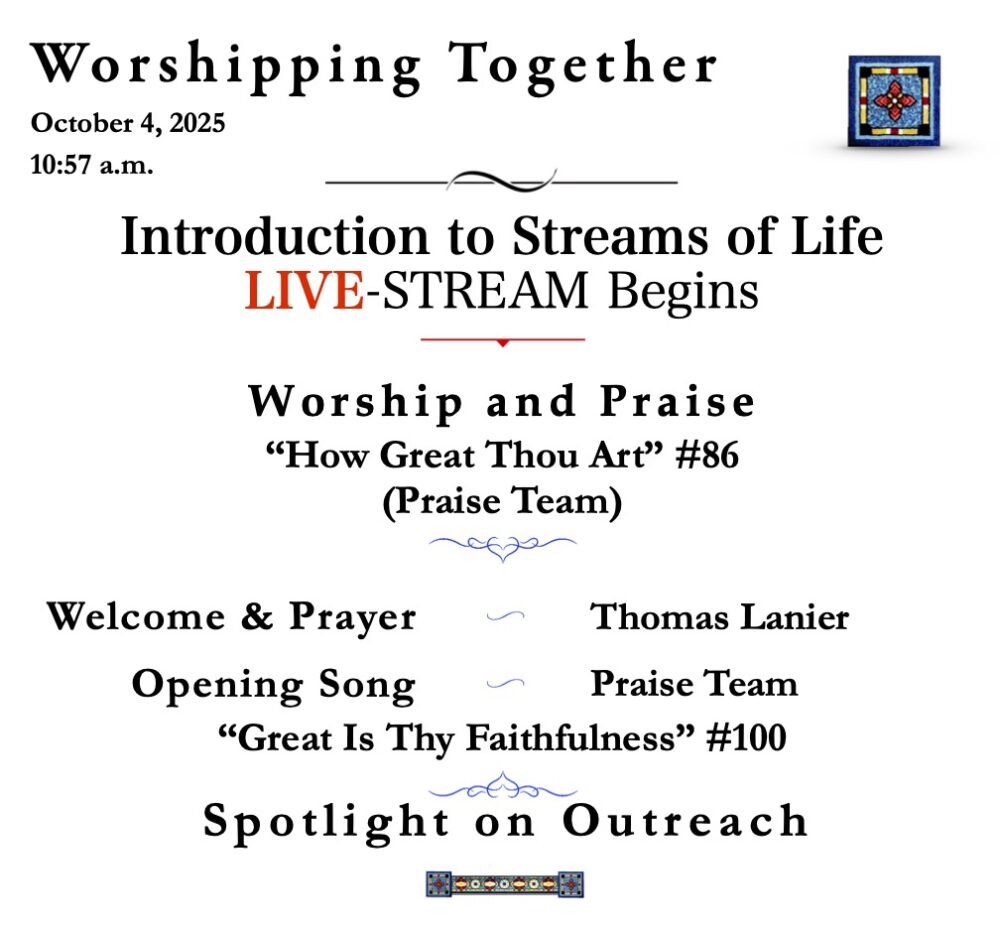 Worshipping Together
October 4, 2025
10:57 a.m.

Introduction to Streams of Life
LIVE-STREAM Begins

Worship and Praise
“How Great Thou Art” #86
(Praise Team)

Welcome & Prayer Thomas Lanier

Opening Song Praise Team
“Great Is Thy Faithfulness” #100

Spotlight on Outreach